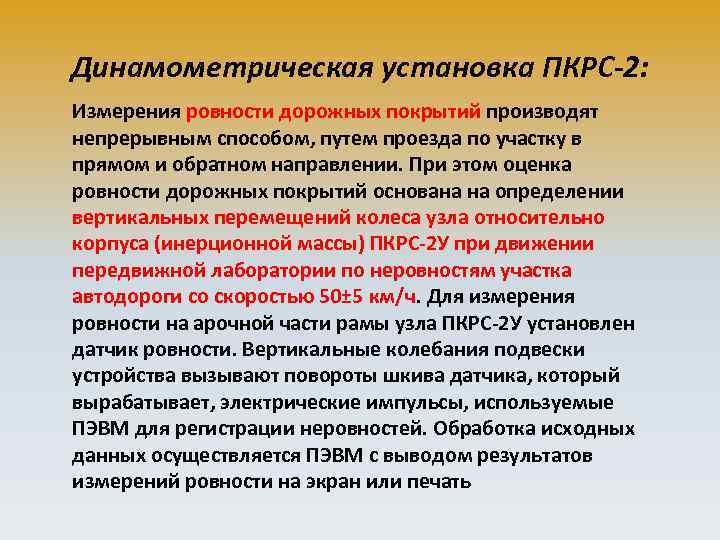 Динамометрическая установка ПКРС-2:

Измерения ровности дорожных покрытий производят непрерывным способом, путем проезда по участку в прямом и обратном направлении. При этом оценка ровности дорожных покрытий основана на определении вертикальных перемещений колеса узла относительно корпуса (инерционной массы) ПКРС-2У при движении передвижной лаборатории по неровностям участка автодороги со скоростью 50±5 км/ч. Для измерения ровности на арочной части рамы узла ПКРС-2У установлен датчик ровности. Вертикальные колебания подвески устройства вызывают повороты шкива датчика, который вырабатывает, электрические импульсы, используемые ПЭВМ для регистрации неровностей. Обработка исходных данных осуществляется ПЭВМ с выводом результатов измерений ровности на экран или печать